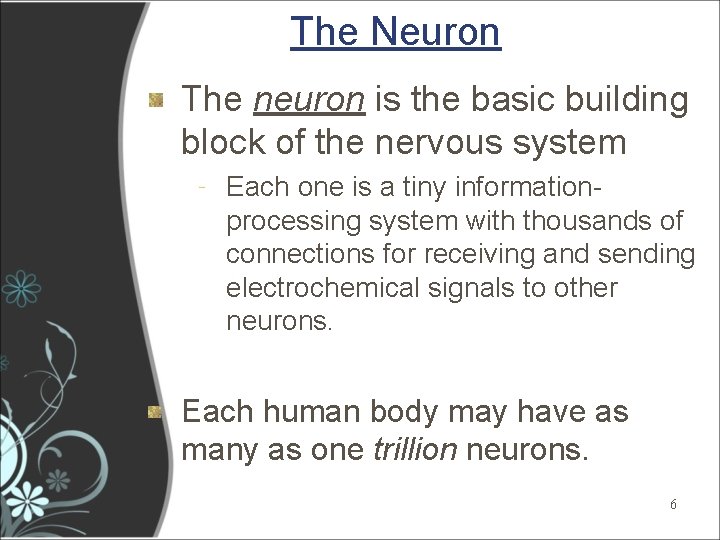 The Neuron

The neuron is the basic building block of the nervous system

- Each one is a tiny information-processing system with thousands of connections for receiving and sending electrochemical signals to other neurons.

Each human body may have as many as one trillion neurons.

6